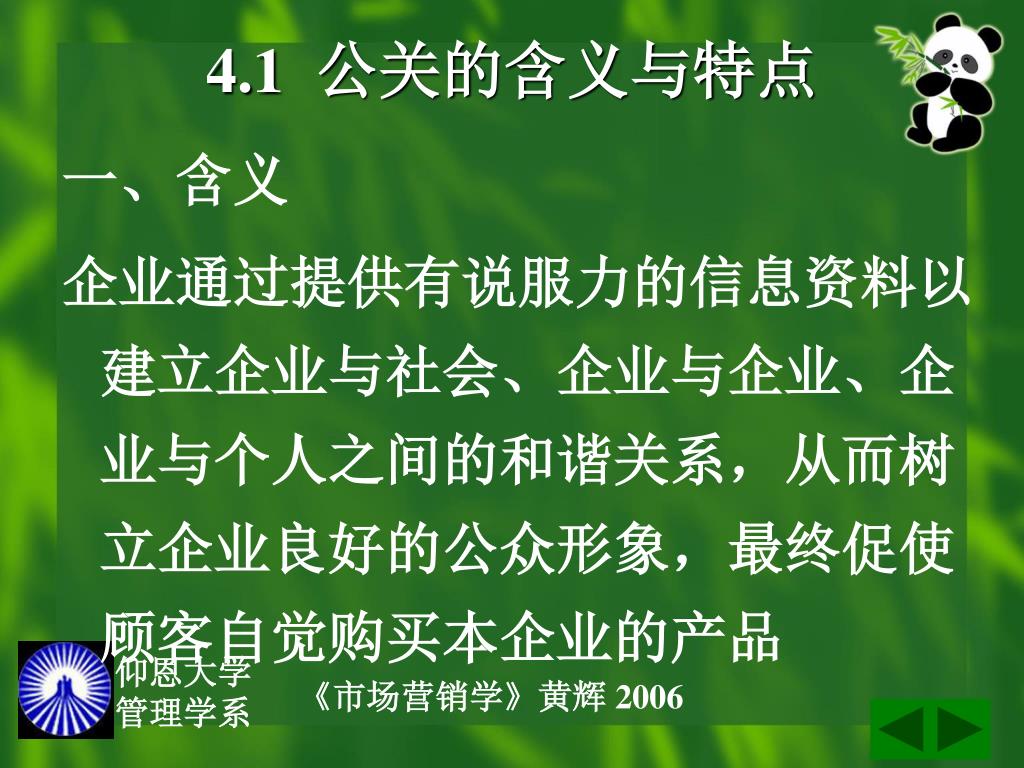 4.1 公关的含义与特点

一、含义

企业通过提供有说服力的信息资料以建立企业与社会、企业与企业、企业与个人之间的和谐关系，从而树立企业良好的公众形象，最终促使顾客自觉购买本企业的产品

仰恩大学
管理学系

《市场营销学》黄辉 2006